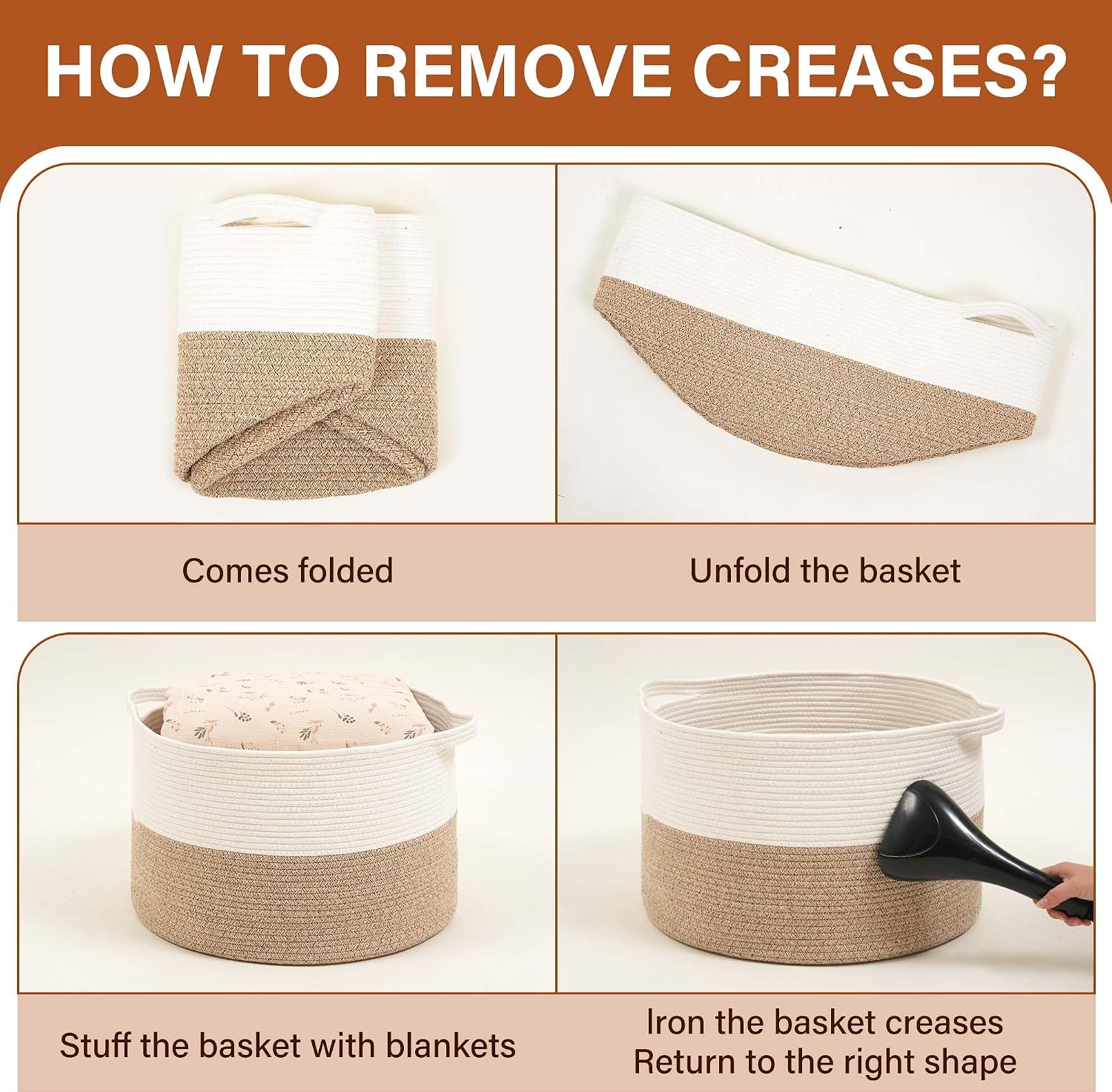 HOW TO REMOVE CREASES?

Comes folded

Unfold the basket

Stuff the basket with blankets

Iron the basket creases
Return to the right shape